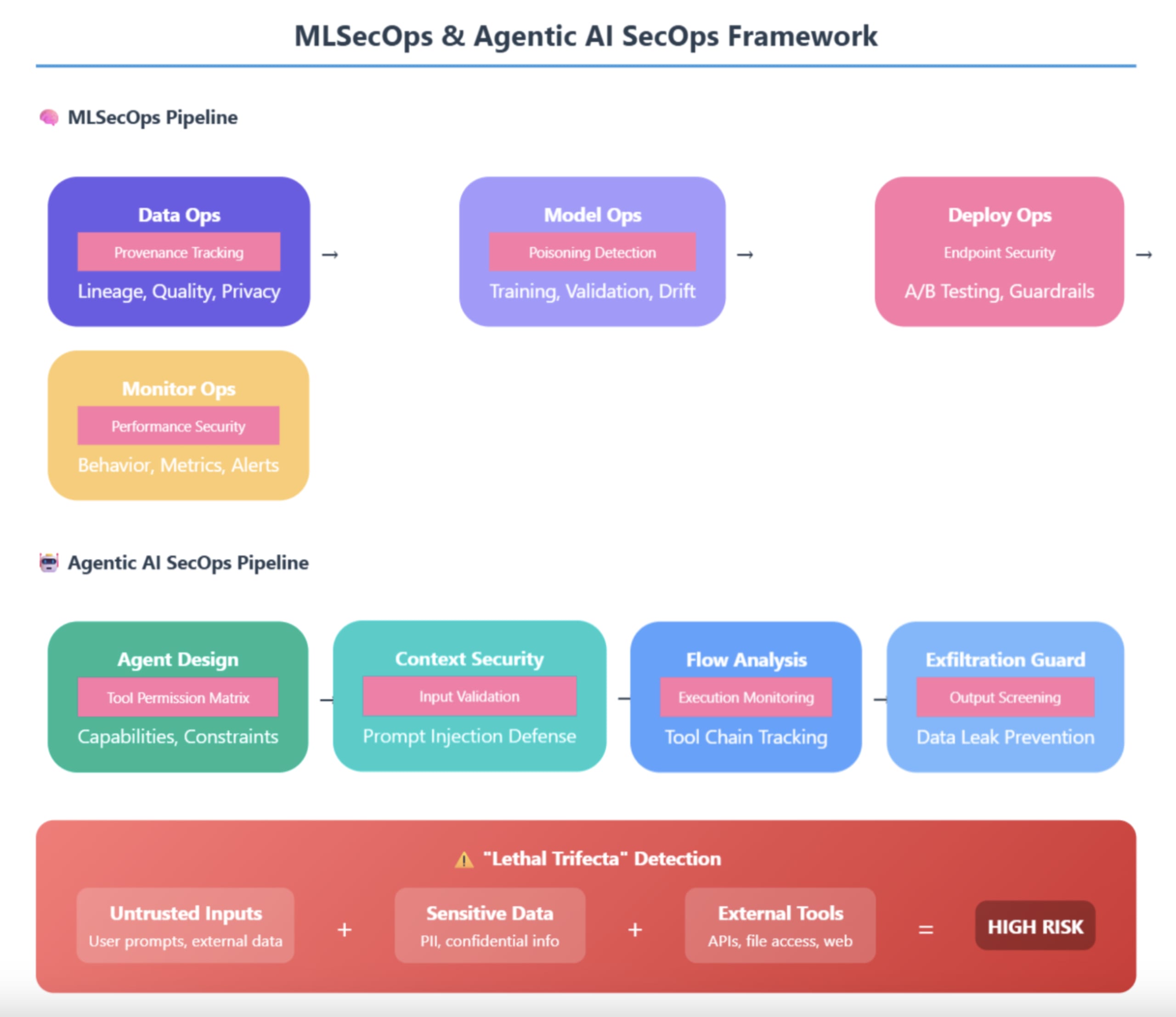 MLSecOps & Agentic AI SecOps Framework

MLSecOps Pipeline

Data Ops
Provenance Tracking
Lineage, Quality, Privacy

→

Model Ops
Poisoning Detection
Training, Validation, Drift

→

Deploy Ops
Endpoint Security
A/B Testing, Guardrails

→

Monitor Ops
Performance Security
Behavior, Metrics, Alerts

Agentic AI SecOps Pipeline

Agent Design
Tool Permission Matrix
Capabilities, Constraints

Context Security
Input Validation
Prompt Injection Defense

Flow Analysis
Execution Monitoring
Tool Chain Tracking

Exfiltration Guard
Output Screening
Data Leak Prevention

"Lethal Trifecta" Detection

Untrusted Inputs
User prompts, external data

+

Sensitive Data
PII, confidential info

+

External Tools
APIs, file access, web

=

HIGH RISK